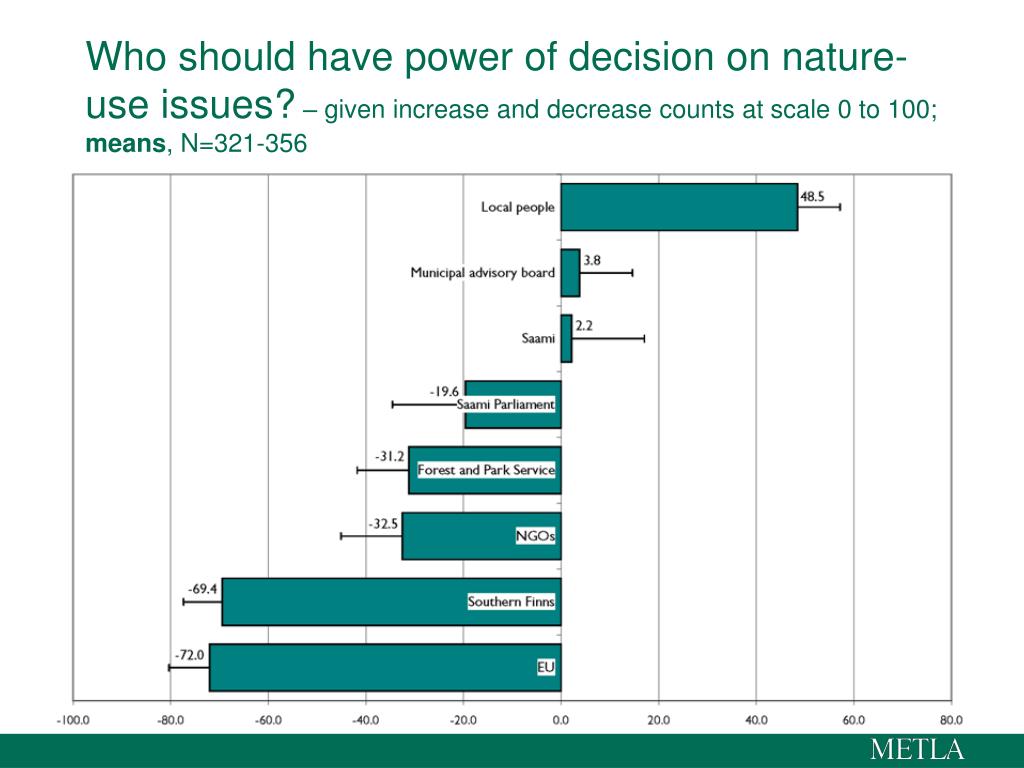 Who should have power of decision on nature-use issues? – given increase and decrease counts at scale 0 to 100; **means**, N=321-356

Local people 48.5
Municipal advisory board 3.8
Saami 2.2
-19.6 Saami Parliament
-31.2 Forest and Park Service
-32.5 NGOs
-69.4 Southern Finns
-72.0 EU

-100.0 -80.0 -60.0 -40.0 -20.0 0.0 20.0 40.0 60.0 80.0

METLA